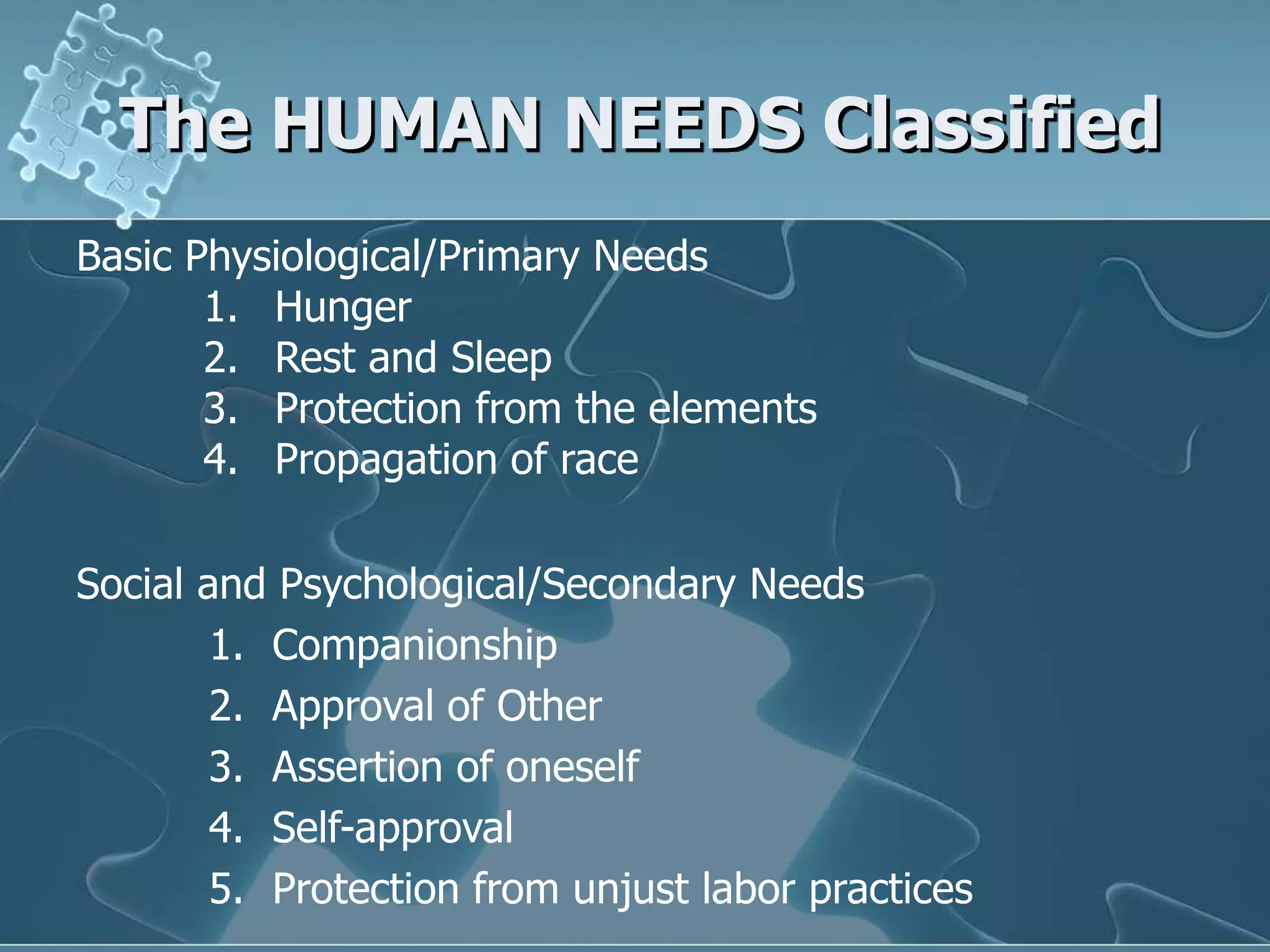 The HUMAN NEEDS Classified

Basic Physiological/Primary Needs

1. Hunger
2. Rest and Sleep
3. Protection from the elements
4. Propagation of race

Social and Psychological/Secondary Needs

1. Companionship
2. Approval of Other
3. Assertion of oneself
4. Self-approval
5. Protection from unjust labor practices